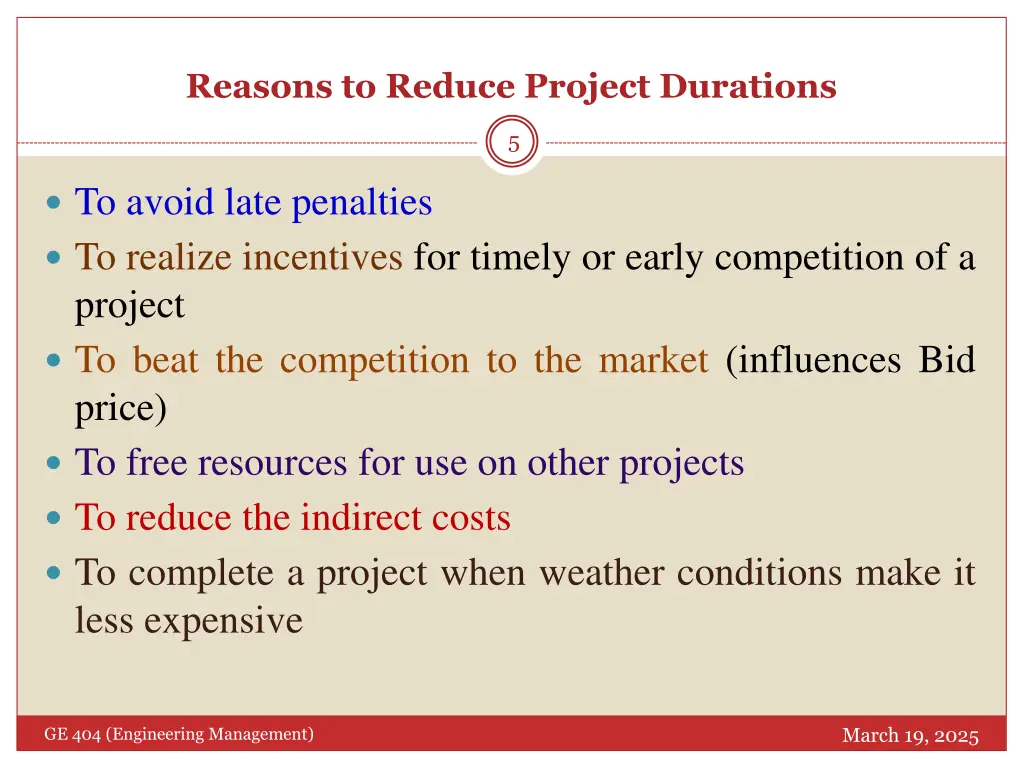 Reasons to Reduce Project Durations

5

- To avoid late penalties
- To realize incentives for timely or early competition of a project
- To beat the competition to the market (influences Bid price)
- To free resources for use on other projects
- To reduce the indirect costs
- To complete a project when weather conditions make it less expensive

GE 404 (Engineering Management)

March 19, 2025